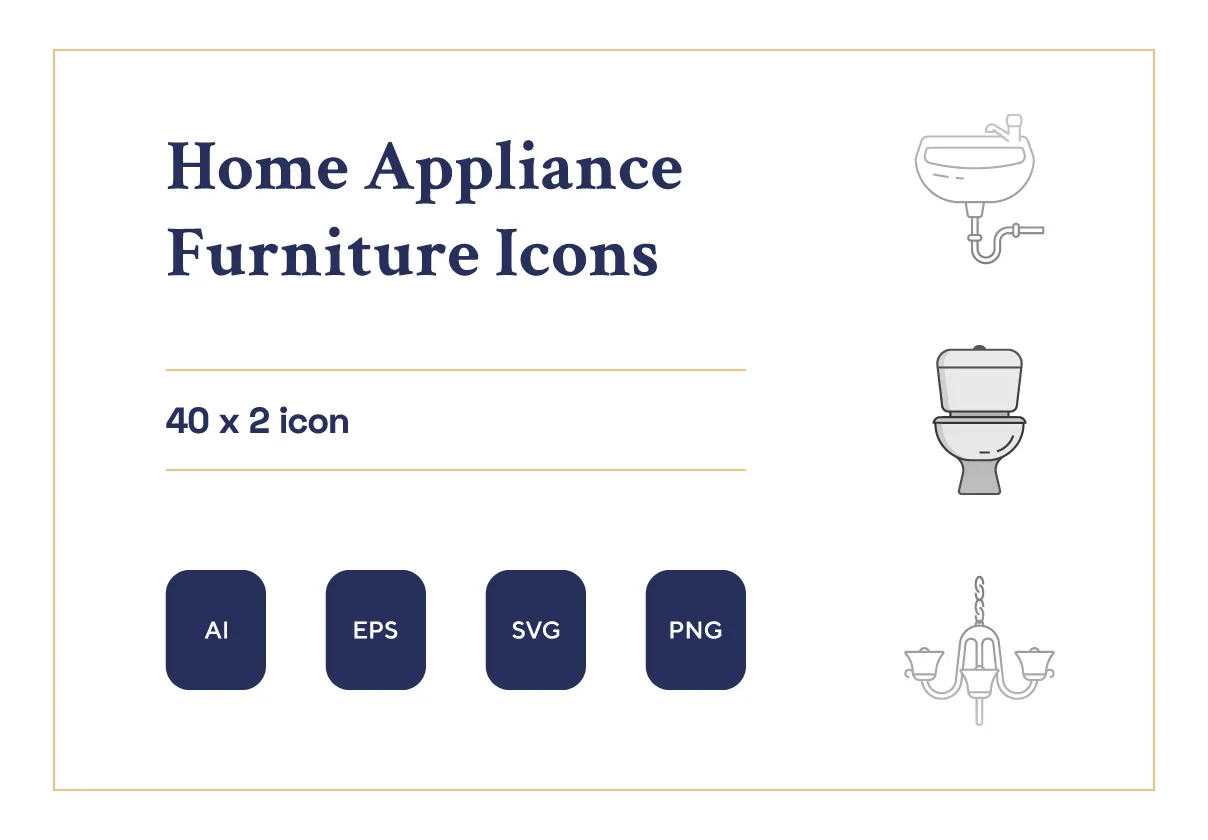 Home Appliance Furniture Icons

40 x 2 icon

AI

EPS

SVG

PNG